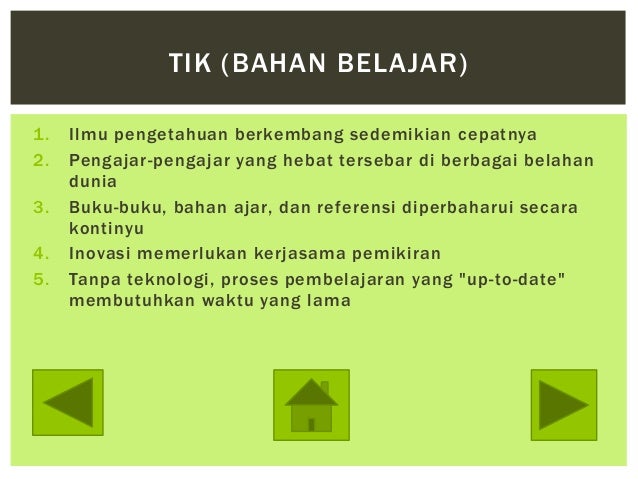 TIK (BAHAN BELAJAR)

1. Ilmu pengetahuan berkembang sedemikian cepatnya
2. Pengajar-pengajar yang hebat tersebar di berbagai belahan dunia
3. Buku-buku, bahan ajar, dan referensi diperbaharui secara kontinyu
4. Inovasi memerlukan kerjasama pemikiran
5. Tanpa teknologi, proses pembelajaran yang "up-to-date" membutuhkan waktu yang lama